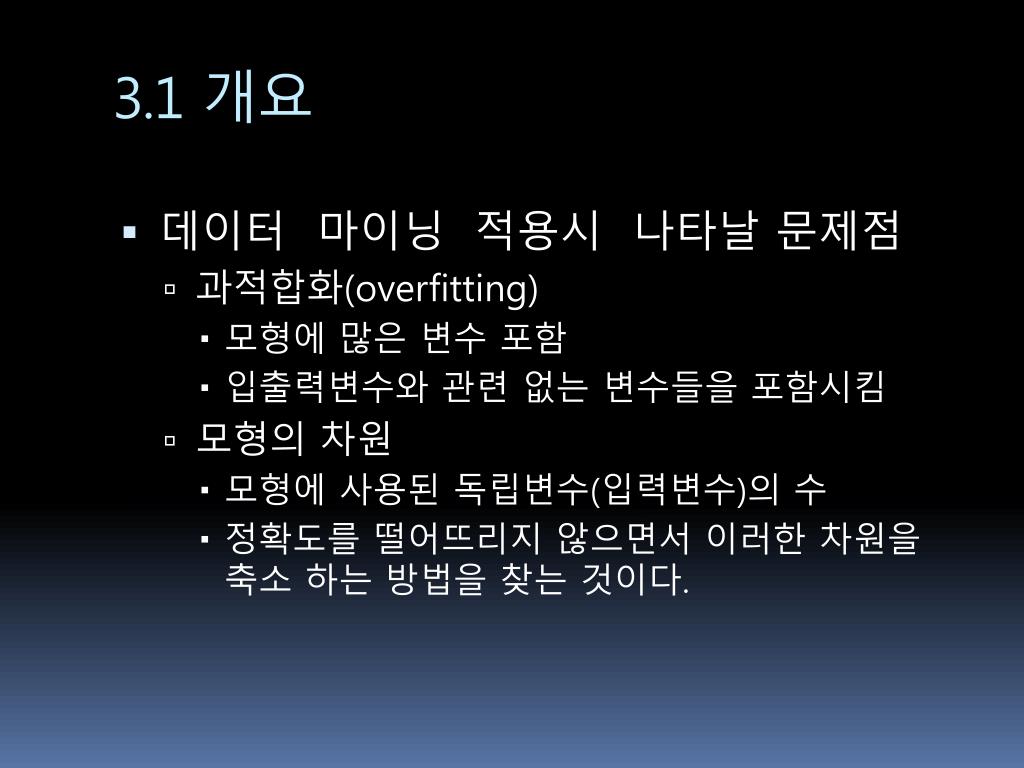 3.1 개요

데이터 마이닝 적용시 나타날 문제점

과적합화(overfitting)

모형에 많은 변수 포함

입출력변수와 관련 없는 변수들을 포함시킴

모형의 차원

모형에 사용된 독립변수(입력변수)의 수

정확도를 떨어뜨리지 않으면서 이러한 차원을 축소 하는 방법을 찾는 것이다.